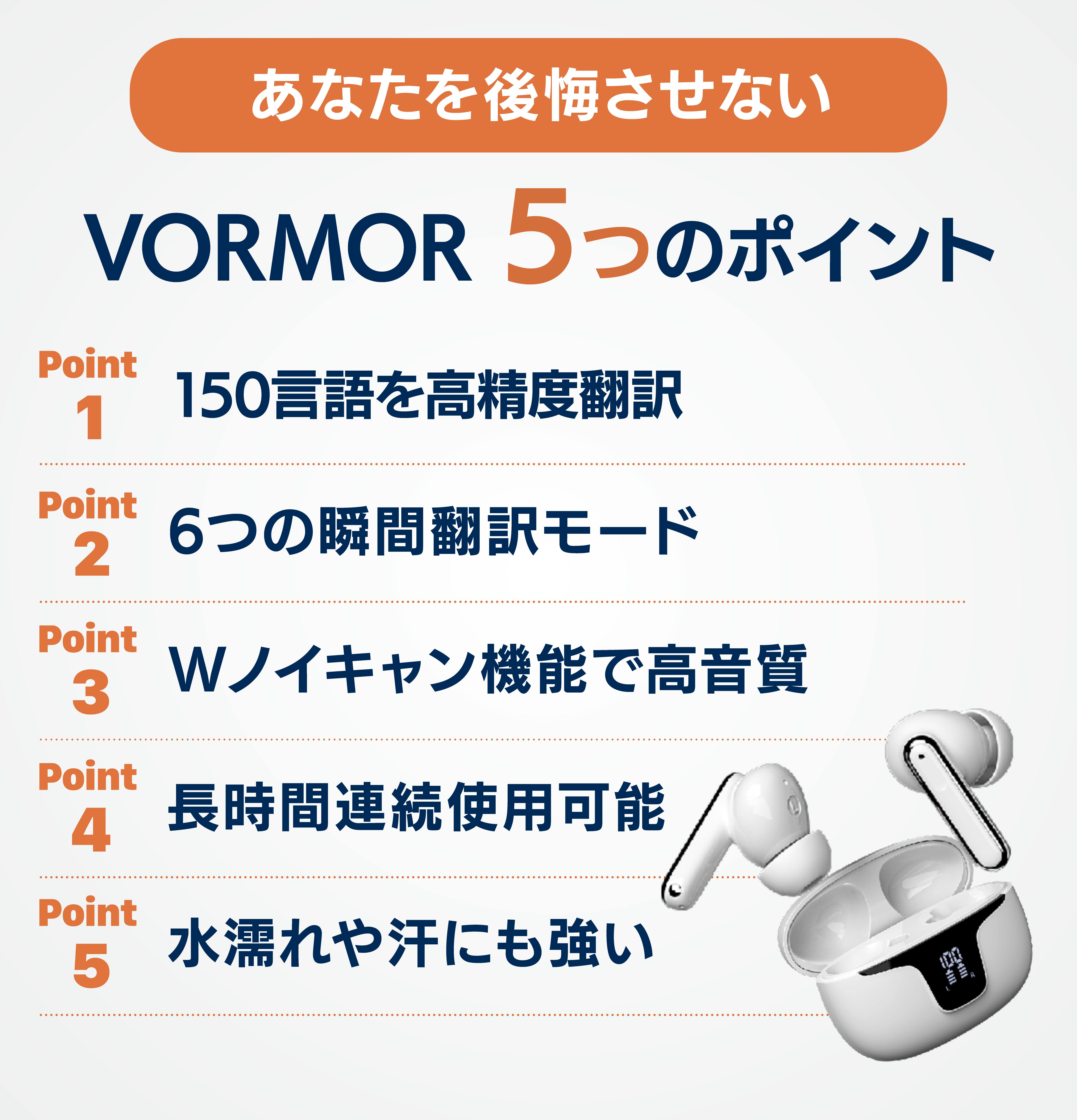 あなたを後悔させない

VORMOR 5つのポイント

Point 1
150言語を高精度翻訳

Point 2
6つの瞬間翻訳モード

Point 3
Wノイキャン機能で高音質

Point 4
長時間連続使用可能

Point 5
水濡れや汗にも強い